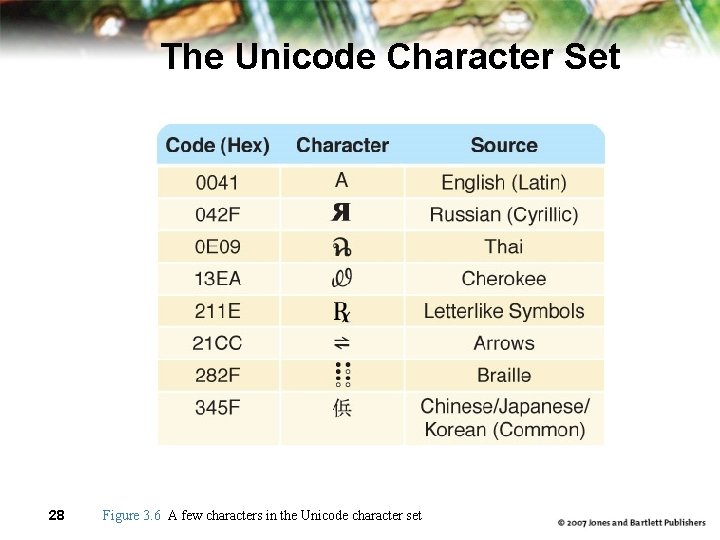 The Unicode Character Set

| Code (Hex) | Character | Source |
|---|---|---|
| 0041 | A | English (Latin) |
| 042F | Я | Russian (Cyrillic) |
| 0E09 | ฉ | Thai |
| 13EA | Ꮺ | Cherokee |
| 211E | ℞ | Letterlike Symbols |
| 21CC | ⇌ | Arrows |
| 282F | ⠯ | Braille |
| 345F | 㑟 | Chinese/Japanese/ Korean (Common) |

28

Figure 3.6 A few characters in the Unicode character set

© 2007 Jones and Bartlett Publishers